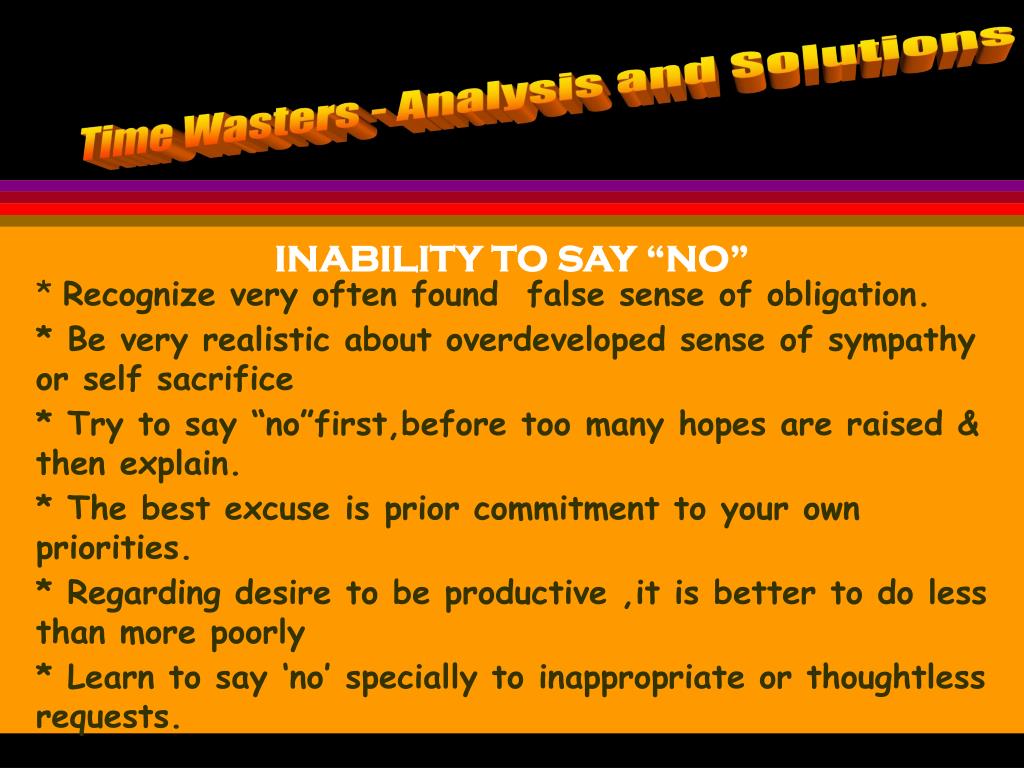 Time Wasters - Analysis and Solutions

INABILITY TO SAY “NO”

* Recognize very often found  false sense of obligation.

* Be very realistic about overdeveloped sense of sympathy or self sacrifice

* Try to say “no”first,before too many hopes are raised & then explain.

* The best excuse is prior commitment to your own priorities.

* Regarding desire to be productive ,it is better to do less than more poorly

* Learn to say ‘no’ specially to inappropriate or thoughtless requests.